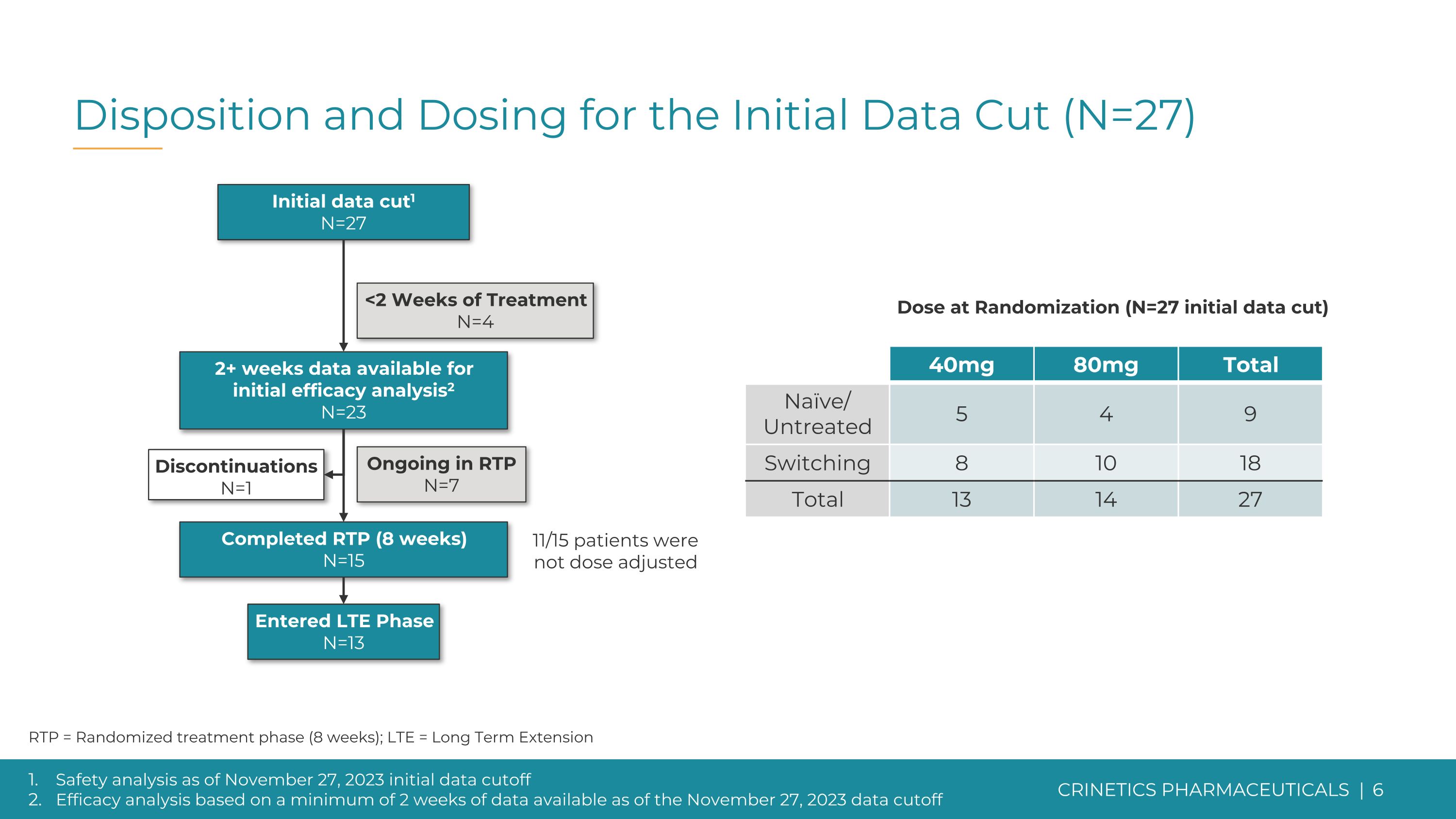 Disposition and Dosing for the Initial Data Cut (N=27)

Initial data cut$^1$
N=27

<2 Weeks of Treatment
N=4

2+ weeks data available for initial efficacy analysis$^2$
N=23

Discontinuations
N=1

Ongoing in RTP
N=7

Completed RTP (8 weeks)
N=15

11/15 patients were not dose adjusted

Entered LTE Phase
N=13

Dose at Randomization (N=27 initial data cut)

| | 40mg | 80mg | Total |
|---|---|---|---|
| Naïve/ Untreated | 5 | 4 | 9 |
| Switching | 8 | 10 | 18 |
| Total | 13 | 14 | 27 |

RTP = Randomized treatment phase (8 weeks); LTE = Long Term Extension

1. Safety analysis as of November 27, 2023 initial data cutoff
2. Efficacy analysis based on a minimum of 2 weeks of data available as of the November 27, 2023 data cutoff

CRINETICS PHARMACEUTICALS | 6